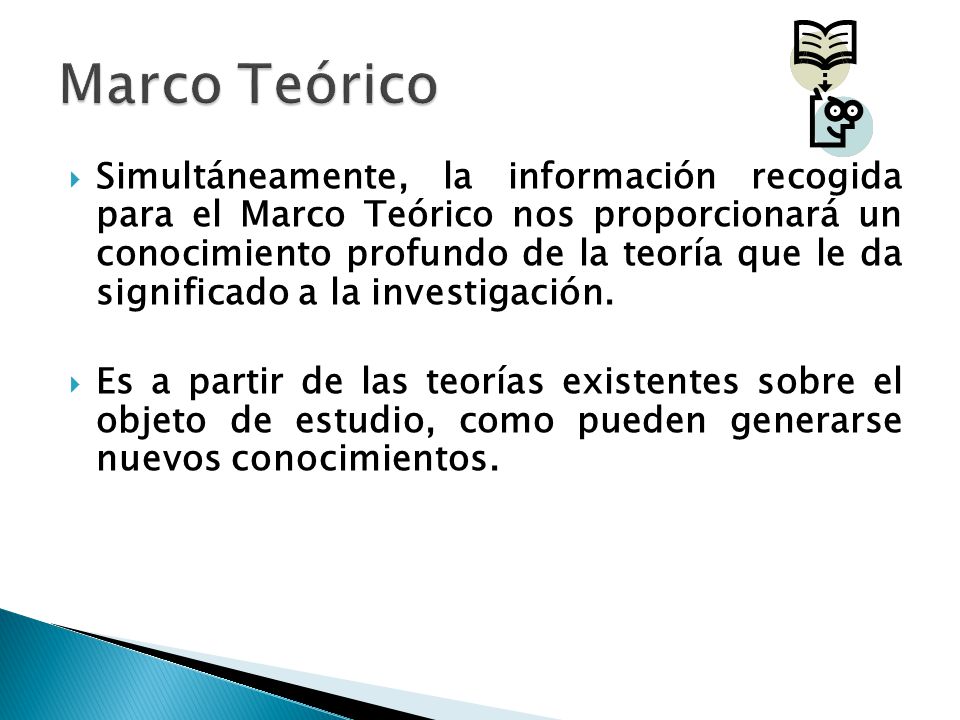 Marco Teórico

Simultáneamente, la información recogida para el Marco Teórico nos proporcionará un conocimiento profundo de la teoría que le da significado a la investigación.

Es a partir de las teorías existentes sobre el objeto de estudio, como pueden generarse nuevos conocimientos.